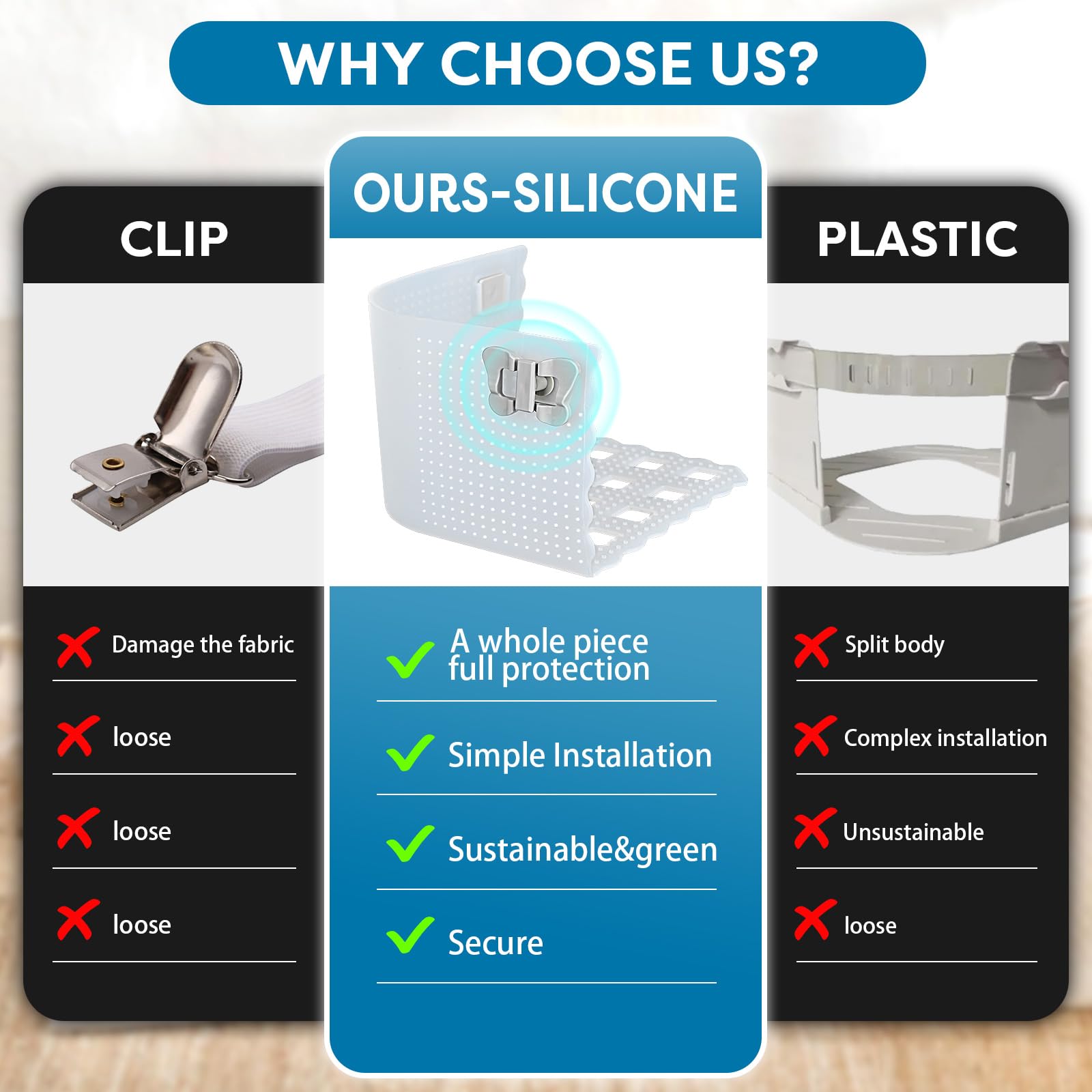 WHY CHOOSE US?

CLIP

Damage the fabric

loose

loose

loose

OURS-SILICONE

A whole piece full protection

Simple Installation

Sustainable&green

Secure

PLASTIC

Split body

Complex installation

Unsustainable

loose